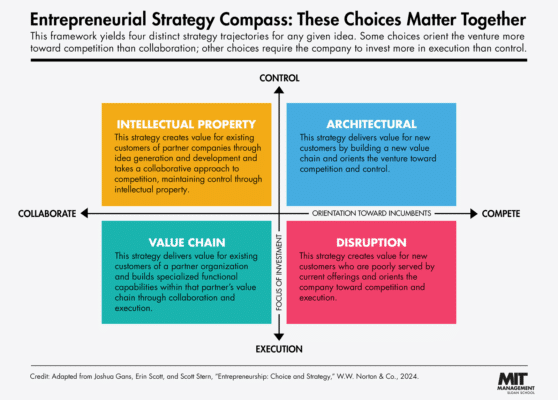 Entrepreneurial Strategy Compass: These Choices Matter Together

This framework yields four distinct strategy trajectories for any given idea. Some choices orient the venture more toward competition than collaboration; other choices require the company to invest more in execution than control.

CONTROL

INTELLECTUAL PROPERTY
This strategy creates value for existing customers of partner companies through idea generation and development and takes a collaborative approach to competition, maintaining control through intellectual property.

ARCHITECTURAL
This strategy delivers value for new customers by building a new value chain and orients the venture toward competition and control.

COLLABORATE

ORIENTATION TOWARD INCUMBENTS

COMPETE

FOCUS OF INVESTMENT

VALUE CHAIN
This strategy delivers value for existing customers of a partner organization and builds specialized functional capabilities within that partner's value chain through collaboration and execution.

DISRUPTION
This strategy creates value for new customers who are poorly served by current offerings and orients the company toward competition and execution.

EXECUTION

Credit: Adapted from Joshua Gans, Erin Scott, and Scott Stern, "Entrepreneurship: Choice and Strategy," W.W. Norton & Co., 2024.

MIT MANAGEMENT SLOAN SCHOOL